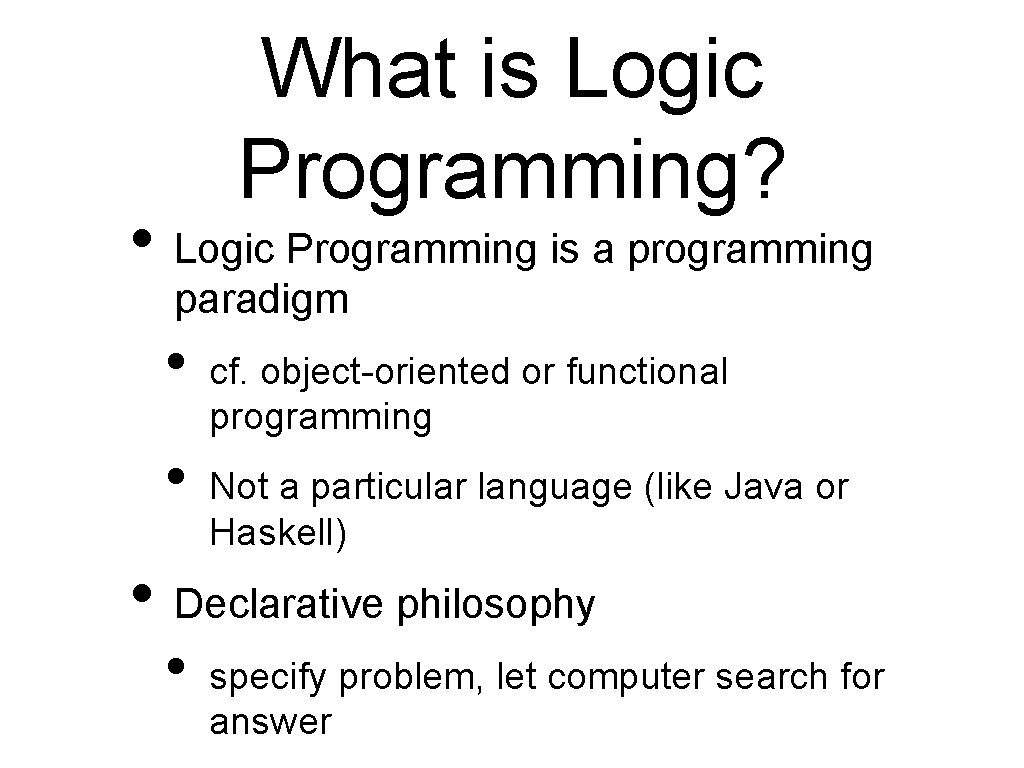 What is Logic Programming?

• Logic Programming is a programming paradigm

• cf. object-oriented or functional programming

• Not a particular language (like Java or Haskell)

• Declarative philosophy

• specify problem, let computer search for answer